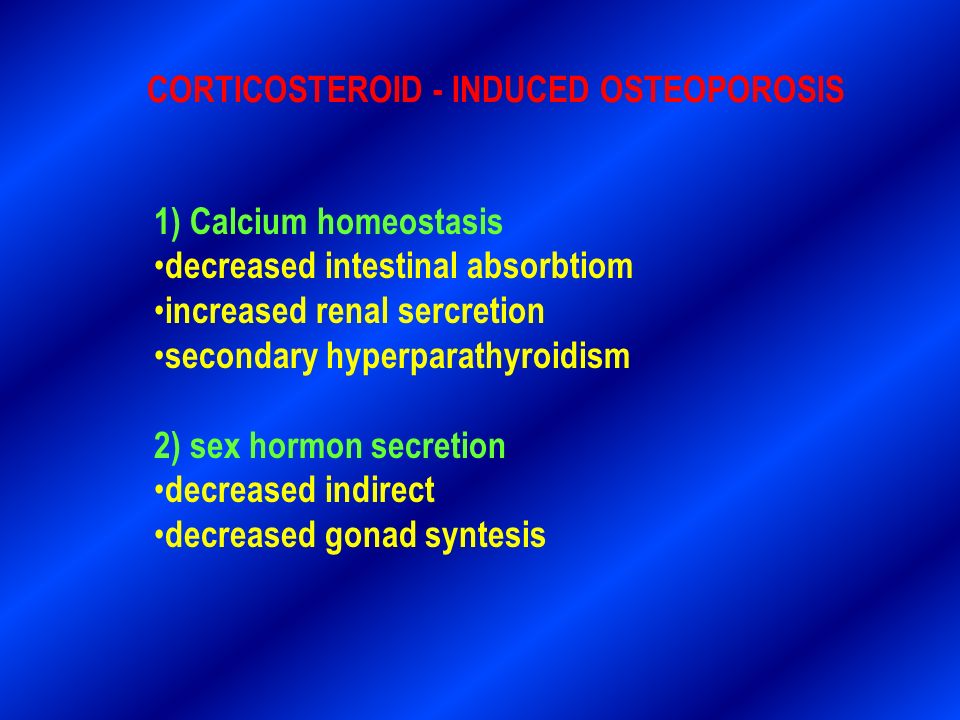 CORTICOSTEROID - INDUCED OSTEOPOROSIS

1) Calcium homeostasis
•decreased intestinal absorbtiom
•increased renal sercretion
•secondary hyperparathyroidism

2) sex hormon secretion
•decreased indirect
•decreased gonad syntesis